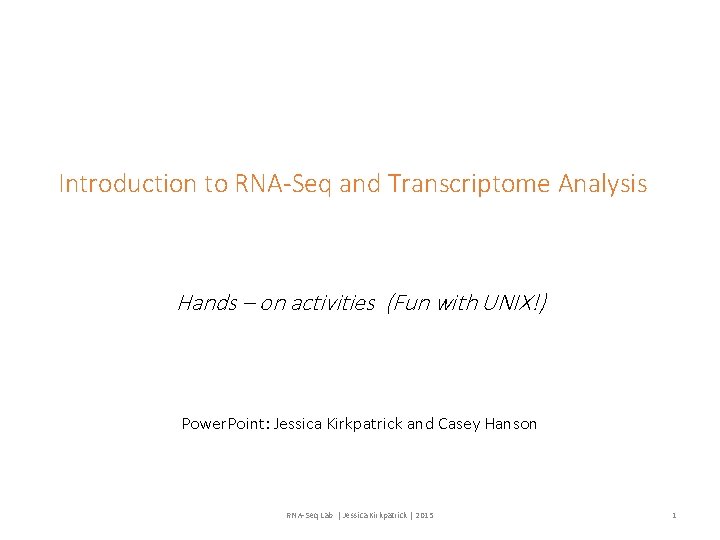 Introduction to RNA-Seq and Transcriptome Analysis

Hands – on activities (Fun with UNIX!)

PowerPoint: Jessica Kirkpatrick and Casey Hanson

RNA-Seq Lab | Jessica Kirkpatrick | 2015

1